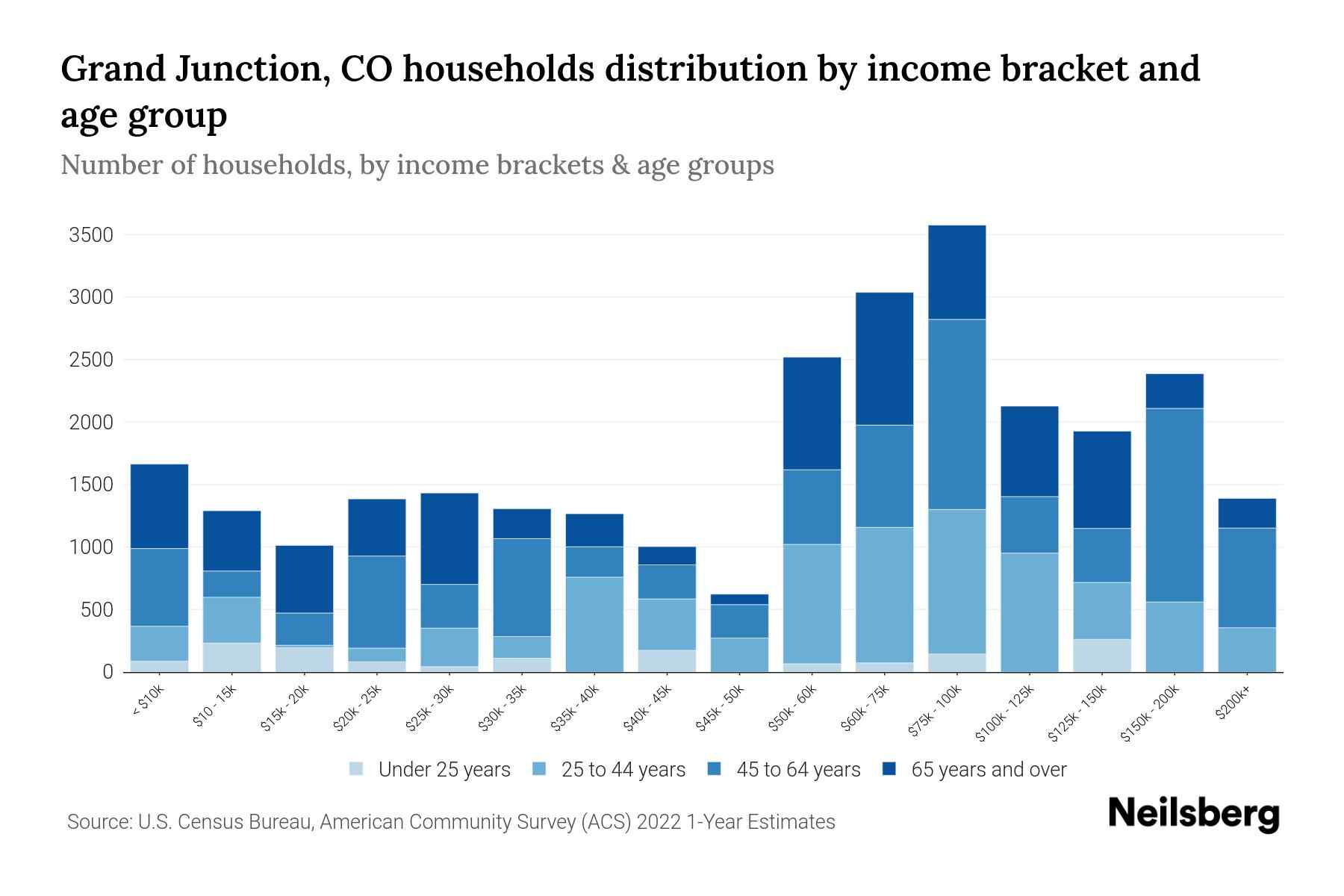 Grand Junction, CO households distribution by income bracket and age group

Number of households, by income brackets & age groups

3500
3000
2500
2000
1500
1000
500
0

< $10k
$10 - 15k
$15k - 20k
$20k - 25k
$25k - 30k
$30k - 35k
$35k - 40k
$40k - 45k
$45k - 50k
$50k - 60k
$60k - 75k
$75k - 100k
$100k - 125k
$125k - 150k
$150k - 200k
$200k+

Under 25 years
25 to 44 years
45 to 64 years
65 years and over

Source: U.S. Census Bureau, American Community Survey (ACS) 2022 1-Year Estimates

Neilsberg